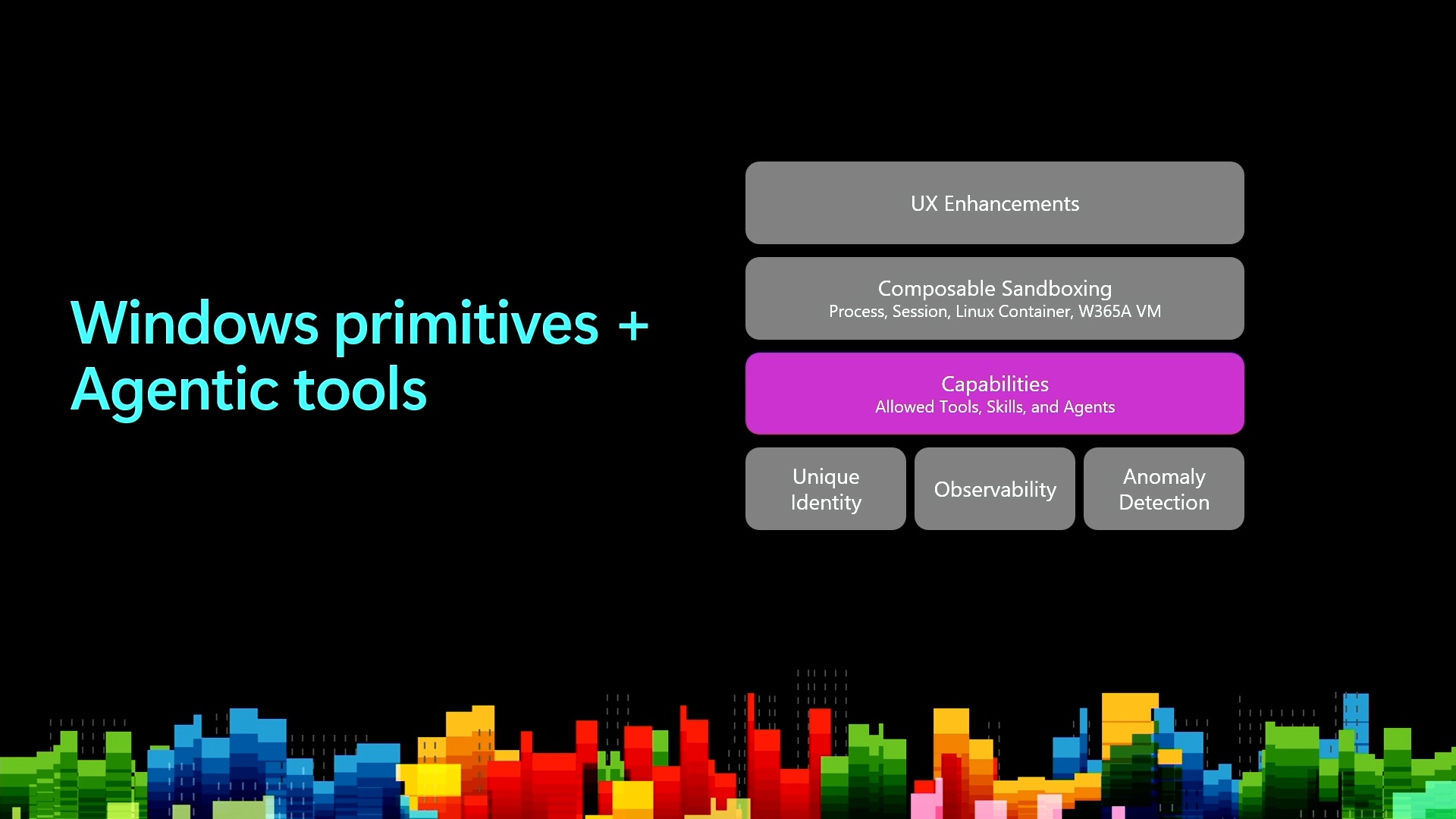 Windows primitives + Agentic tools

UX Enhancements

Composable Sandboxing
Process, Session, Linux Container, W365A VM

Capabilities
Allowed Tools, Skills, and Agents

Unique Identity

Observability

Anomaly Detection